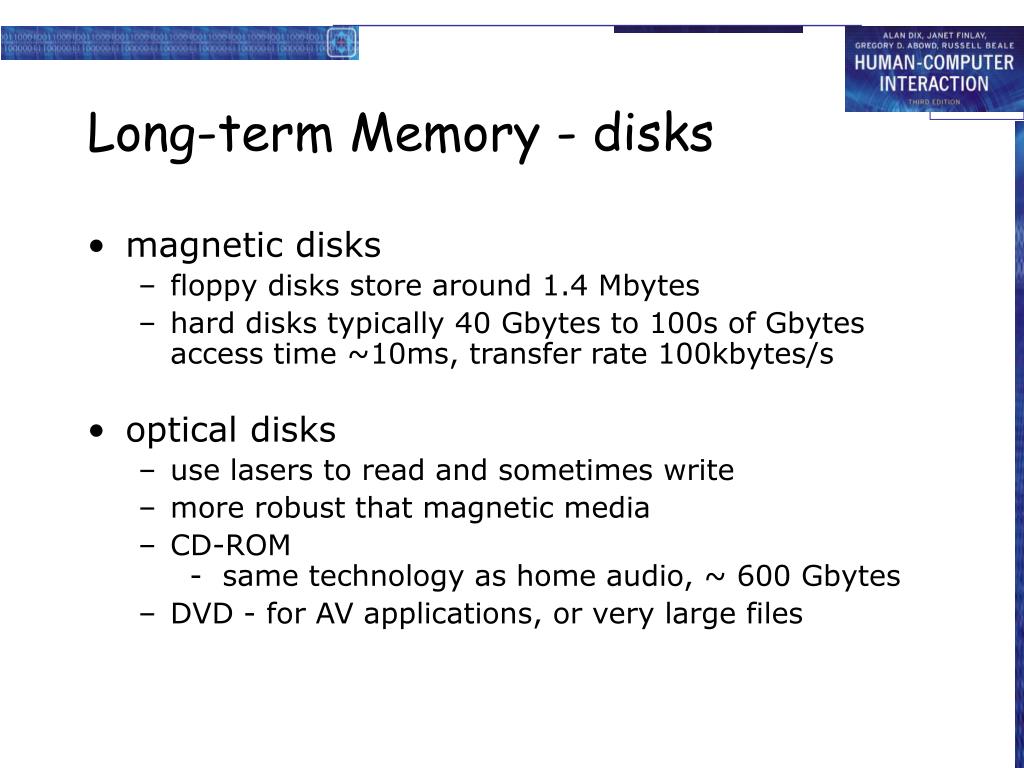 ALAN DIX, JANET FINLAY, GREGORY D. ABOWD, RUSSELL BEALE
HUMAN-COMPUTER INTERACTION
THIRD EDITION

Long-term Memory - disks

• magnetic disks
– floppy disks store around 1.4 Mbytes
– hard disks typically 40 Gbytes to 100s of Gbytes access time ~10ms, transfer rate 100kbytes/s

• optical disks
– use lasers to read and sometimes write
– more robust that magnetic media
– CD-ROM
- same technology as home audio, ~ 600 Gbytes
– DVD - for AV applications, or very large files